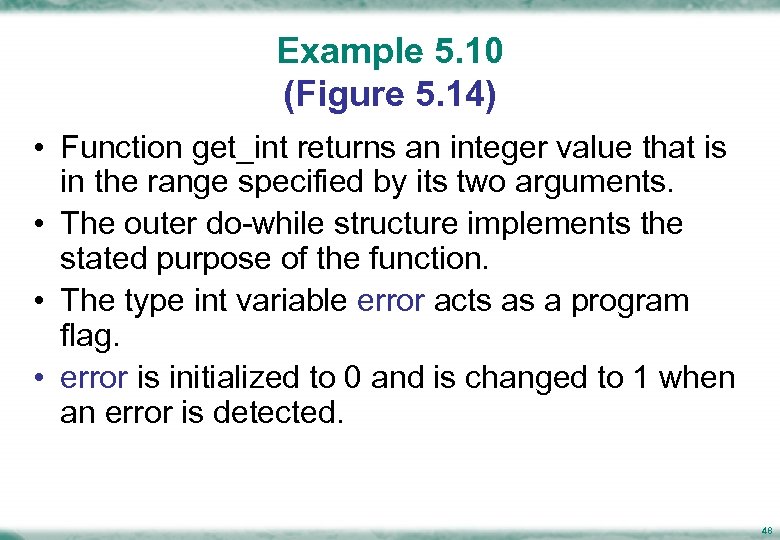 Example 5.10
(Figure 5.14)

• Function get_int returns an integer value that is in the range specified by its two arguments.
• The outer do-while structure implements the stated purpose of the function.
• The type int variable error acts as a program flag.
• error is initialized to 0 and is changed to 1 when an error is detected.

48